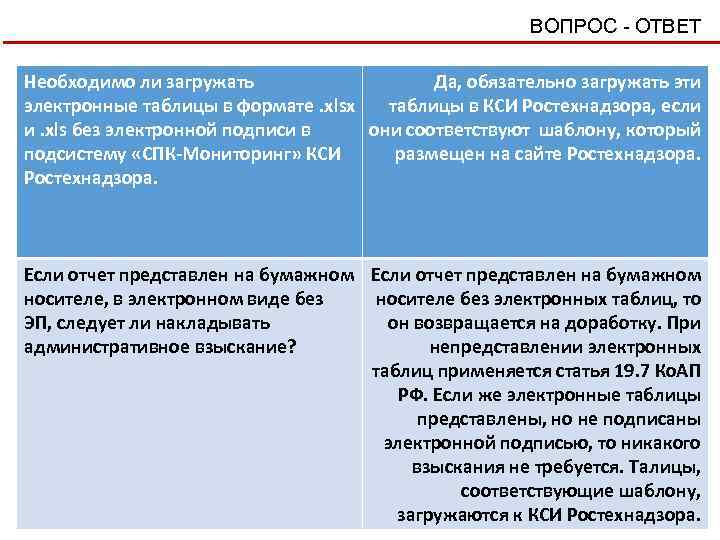 ВОПРОС - ОТВЕТ

| Необходимо ли загружать электронные таблицы в формате .xlsx и .xls без электронной подписи в подсистему «СПК-Мониторинг» КСИ Ростехнадзора. | Да, обязательно загружать эти таблицы в КСИ Ростехнадзора, если они соответствуют шаблону, который размещен на сайте Ростехнадзора. |
|---|---|
| Если отчет представлен на бумажном носителе, в электронном виде без ЭП, следует ли накладывать административное взыскание? | Если отчет представлен на бумажном носителе без электронных таблиц, то он возвращается на доработку. При непредставлении электронных таблиц применяется статья 19.7 КоАП РФ. Если же электронные таблицы представлены, но не подписаны электронной подписью, то никакого взыскания не требуется. Талицы, соответствующие шаблону, загружаются к КСИ Ростехнадзора. |